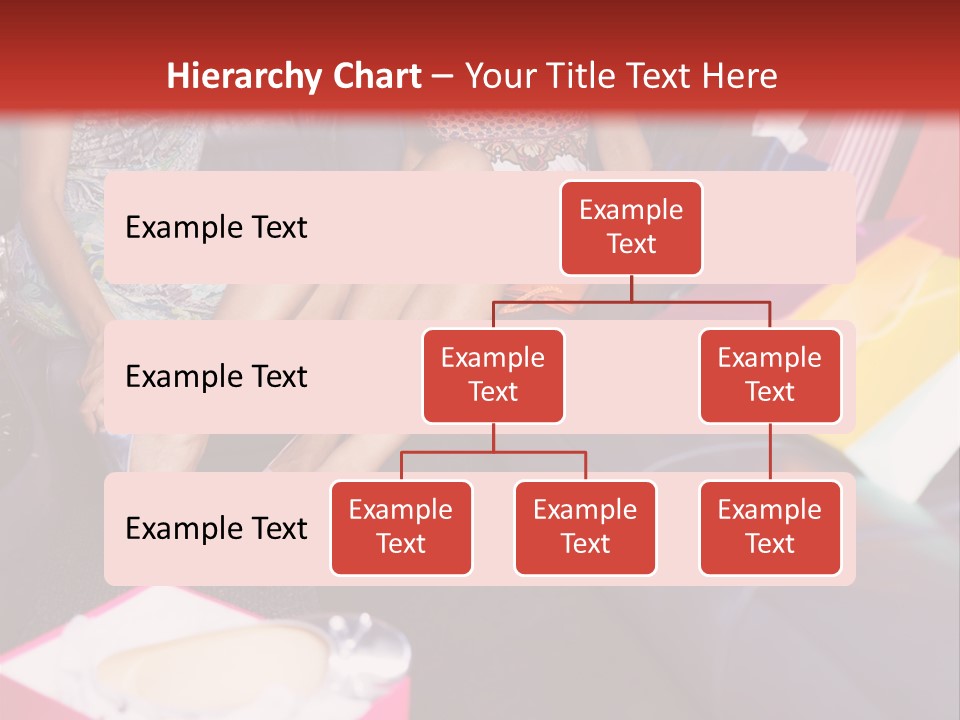 Hierarchy Chart – Your Title Text Here

Example Text

Example Text

Example Text

Example Text

Example Text

Example Text

Example Text

Example Text

Example Text